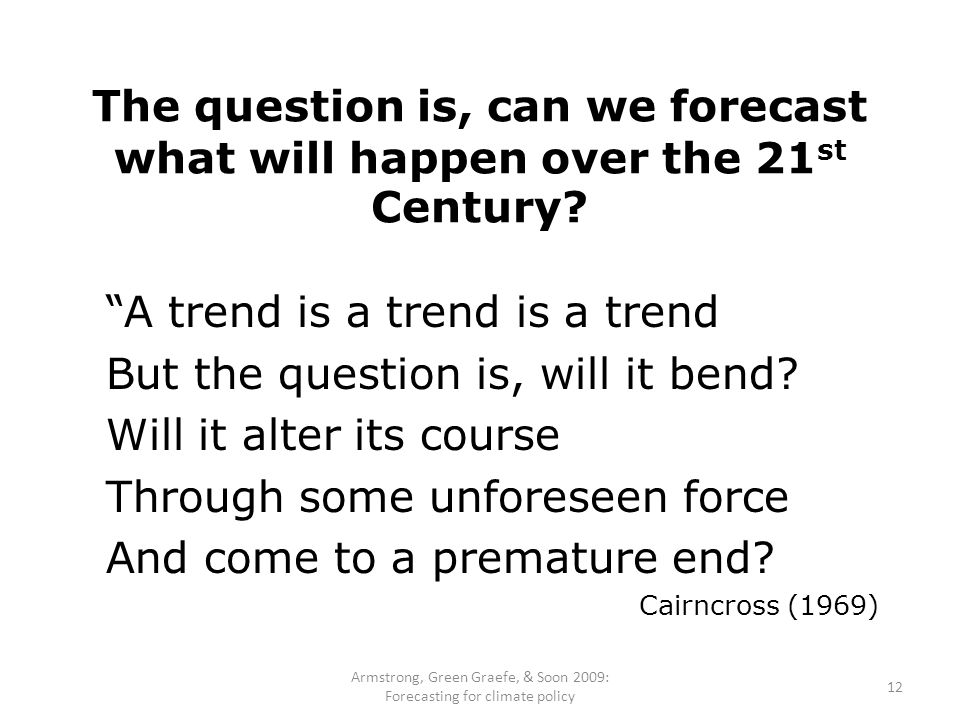 The question is, can we forecast what will happen over the 21$^{st}$ Century?

“A trend is a trend is a trend
But the question is, will it bend?
Will it alter its course
Through some unforeseen force
And come to a premature end?

Cairncross (1969)

Armstrong, Green Graefe, & Soon 2009: Forecasting for climate policy

12